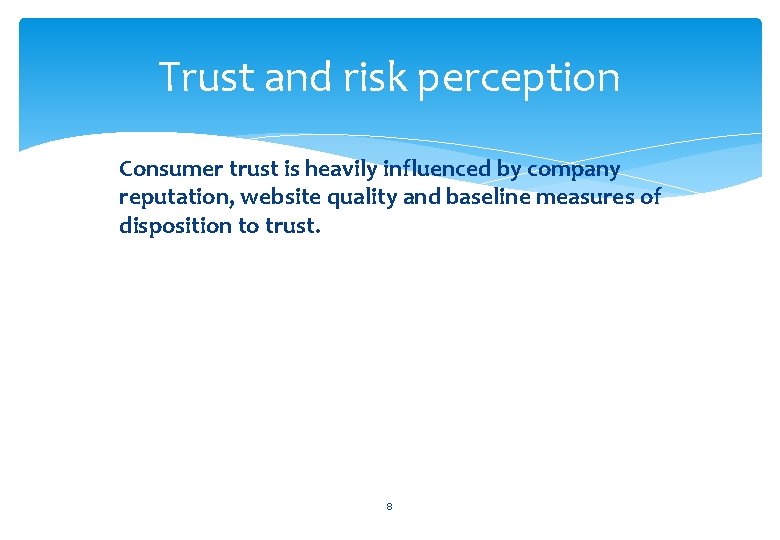 Trust and risk perception

Consumer trust is heavily influenced by company reputation, website quality and baseline measures of disposition to trust.

8